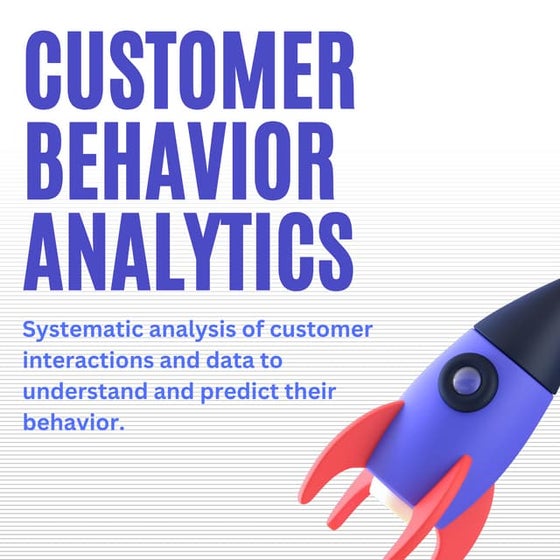 CUSTOMER BEHAVIOR ANALYTICS

Systematic analysis of customer interactions and data to understand and predict their behavior.